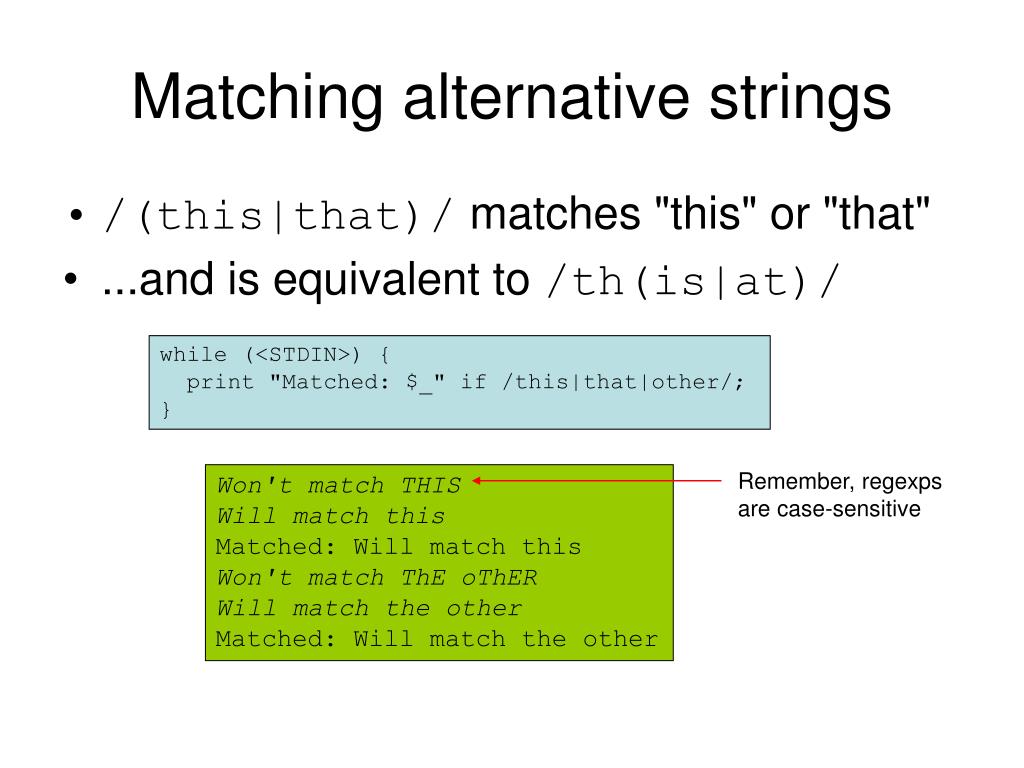 Matching alternative strings

• /(this|that)/ matches "this" or "that"
• ...and is equivalent to /th(is|at)/

while (<STDIN>) {
  print "Matched: $_" if /this|that|other/;
}

Won't match THIS
Will match this
Matched: Will match this
Won't match ThE oThER
Will match the other
Matched: Will match the other

Remember, regexps are case-sensitive